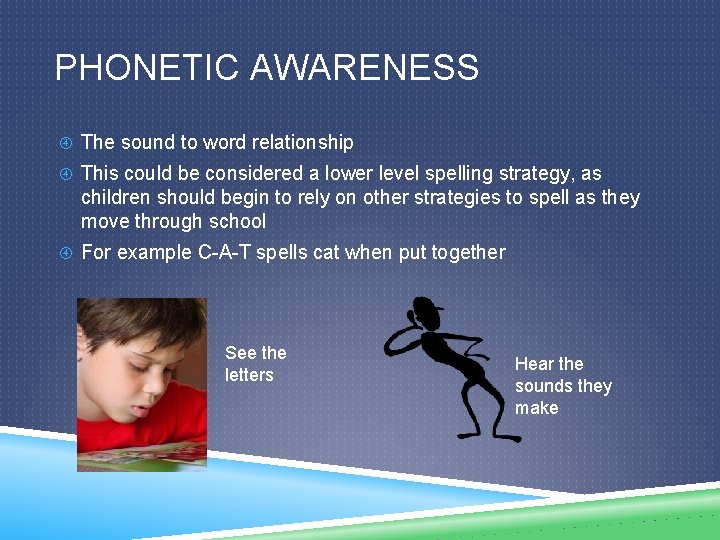 PHONETIC AWARENESS

The sound to word relationship

This could be considered a lower level spelling strategy, as children should begin to rely on other strategies to spell as they move through school

For example C-A-T spells cat when put together

See the letters

Hear the sounds they make